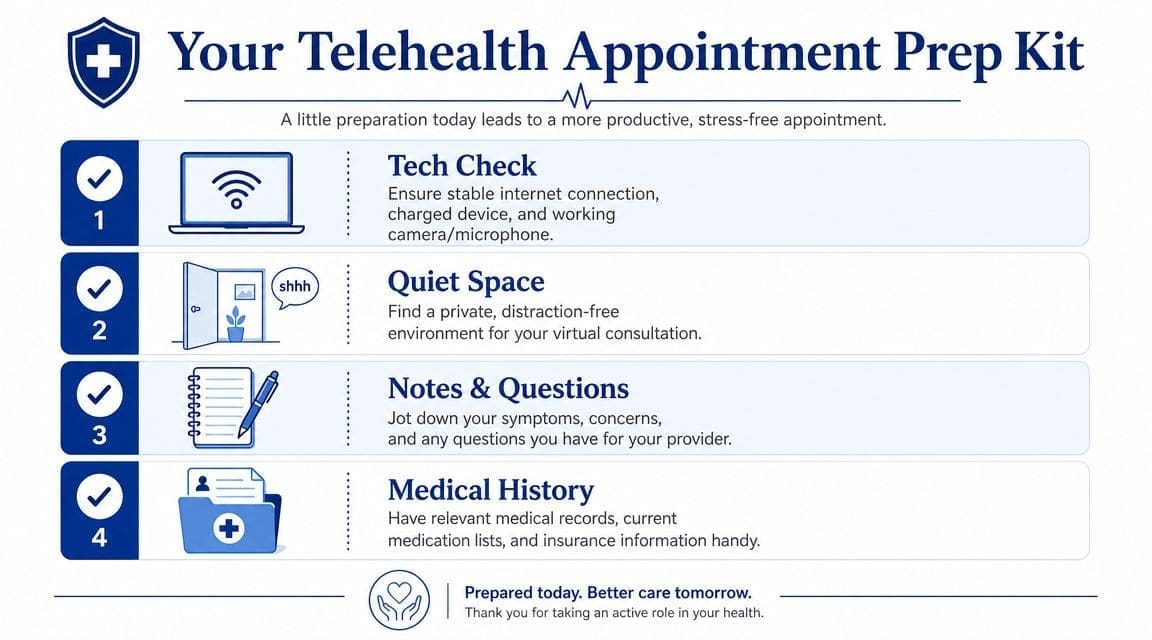 Your Telehealth Appointment Prep Kit

A little preparation today leads to a more productive, stress-free appointment.

1

Tech Check
Ensure stable internet connection, charged device, and working camera/microphone.

2

shhh

Quiet Space
Find a private, distraction-free environment for your virtual consultation.

3

Notes & Questions
Jot down your symptoms, concerns, and any questions you have for your provider.

4

Medical History
Have relevant medical records, current medication lists, and insurance information handy.

Prepared today. Better care tomorrow.
Thank you for taking an active role in your health.